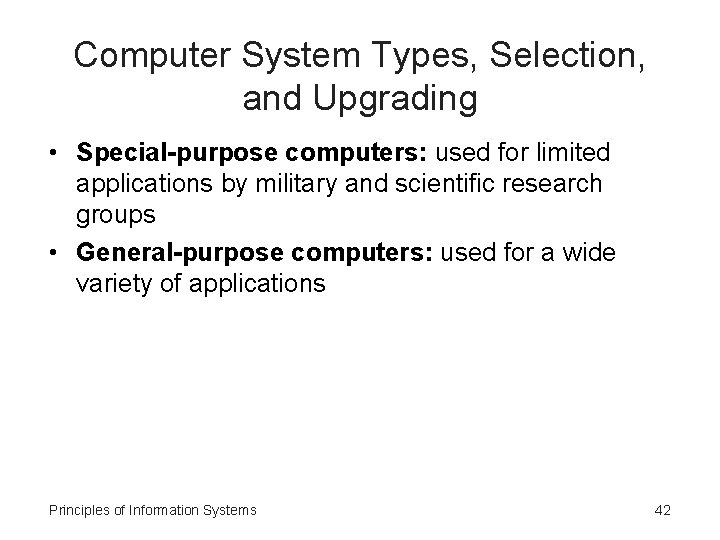 Computer System Types, Selection, and Upgrading

• Special-purpose computers: used for limited applications by military and scientific research groups

• General-purpose computers: used for a wide variety of applications

Principles of Information Systems

42